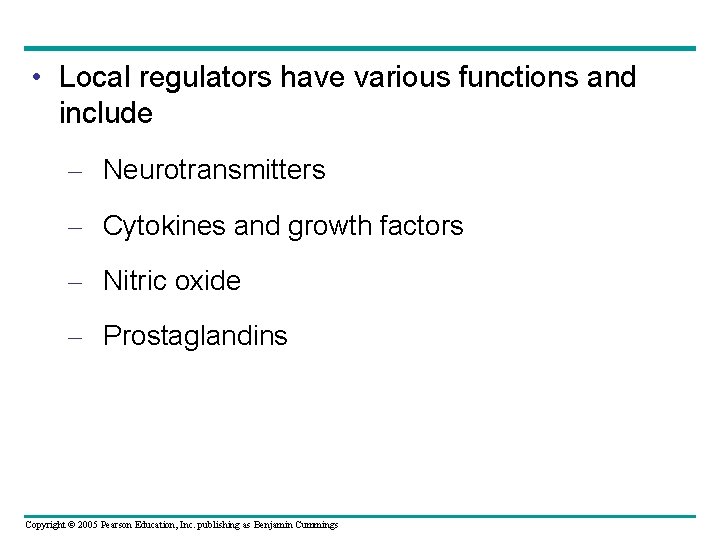 • Local regulators have various functions and include

– Neurotransmitters

– Cytokines and growth factors

– Nitric oxide

– Prostaglandins

Copyright © 2005 Pearson Education, Inc. publishing as Benjamin Cummings